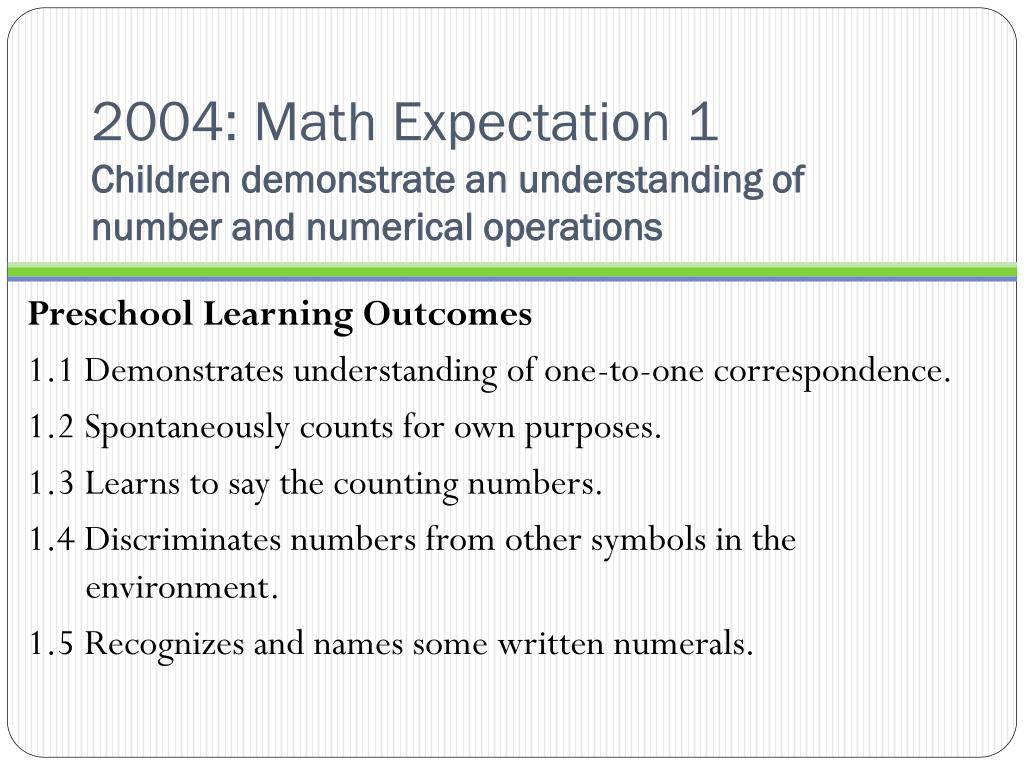 2004: Math Expectation 1
Children demonstrate an understanding of number and numerical operations

Preschool Learning Outcomes

1.1 Demonstrates understanding of one-to-one correspondence.

1.2 Spontaneously counts for own purposes.

1.3 Learns to say the counting numbers.

1.4 Discriminates numbers from other symbols in the environment.

1.5 Recognizes and names some written numerals.